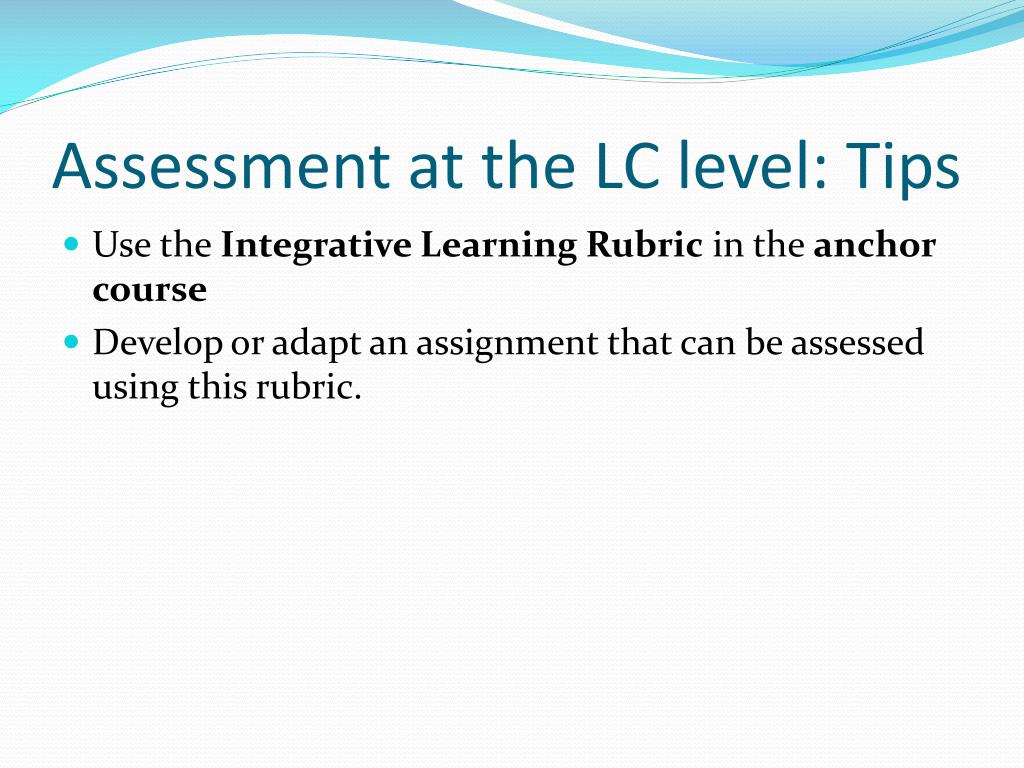 Assessment at the LC level: Tips

- Use the Integrative Learning Rubric in the anchor course
- Develop or adapt an assignment that can be assessed using this rubric.